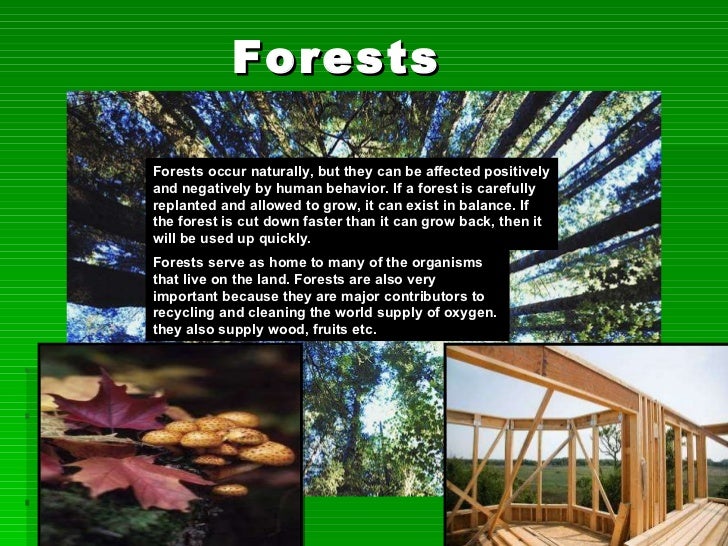 Forests

Forests occur naturally, but they can be affected positively and negatively by human behavior. If a forest is carefully replanted and allowed to grow, it can exist in balance. If the forest is cut down faster than it can grow back, then it will be used up quickly.

Forests serve as home to many of the organisms that live on the land. Forests are also very important because they are major contributors to recycling and cleaning the world supply of oxygen. they also supply wood, fruits etc.